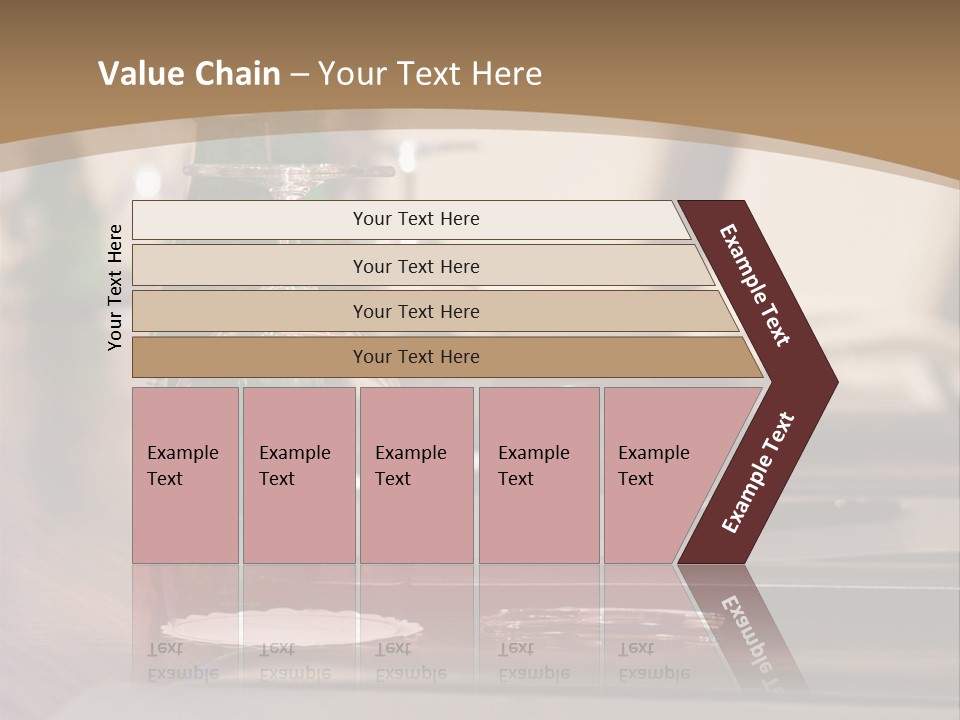 Value Chain – Your Text Here

Your Text Here

Your Text Here

Your Text Here

Your Text Here

Your Text Here

Example Text

Example Text

Example Text

Example Text

Example Text

Example Text

Example Text